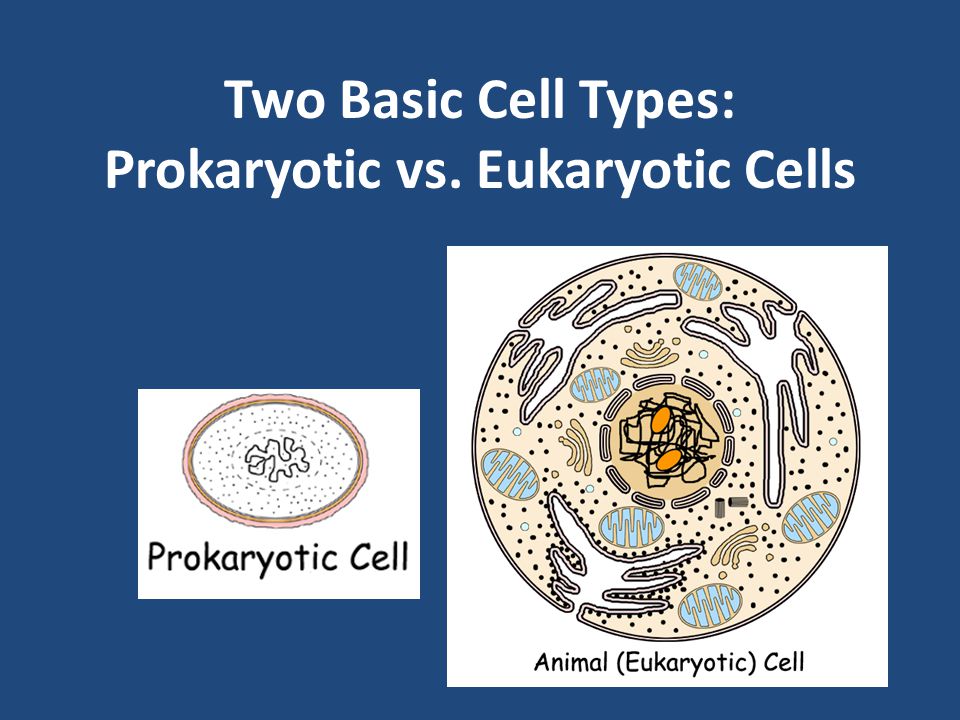 Two Basic Cell Types:
Prokaryotic vs. Eukaryotic Cells

Prokaryotic Cell

Animal (Eukaryotic) Cell